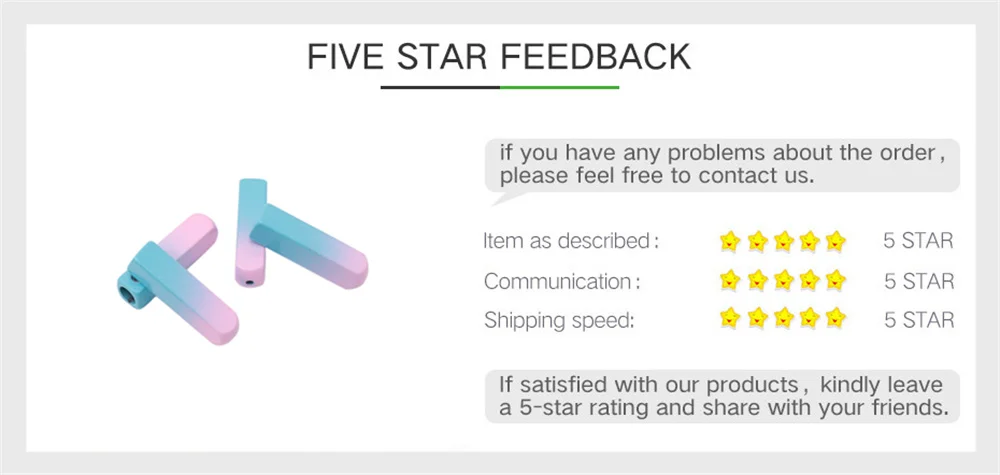 FIVE STAR FEEDBACK

if you have any problems about the order, please feel free to contact us.

Item as described: 5 STAR

Communication: 5 STAR

Shipping speed: 5 STAR

If satisfied with our products, kindly leave a 5-star rating and share with your friends.